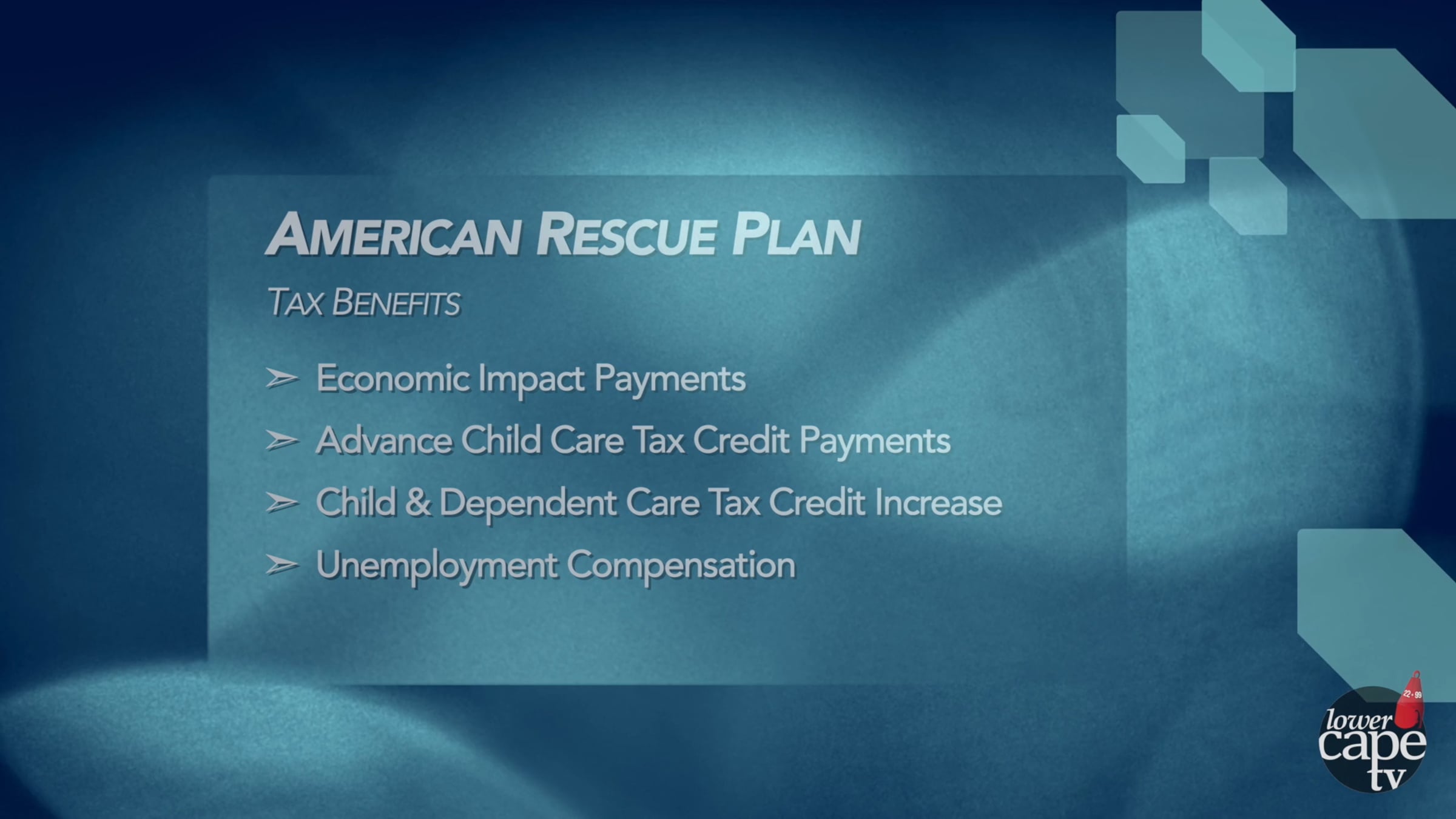 AMERICAN RESCUE PLAN

TAX BENEFITS

➢ Economic Impact Payments
➢ Advance Child Care Tax Credit Payments
➢ Child & Dependent Care Tax Credit Increase
➢ Unemployment Compensation

22·99
lower cape tv